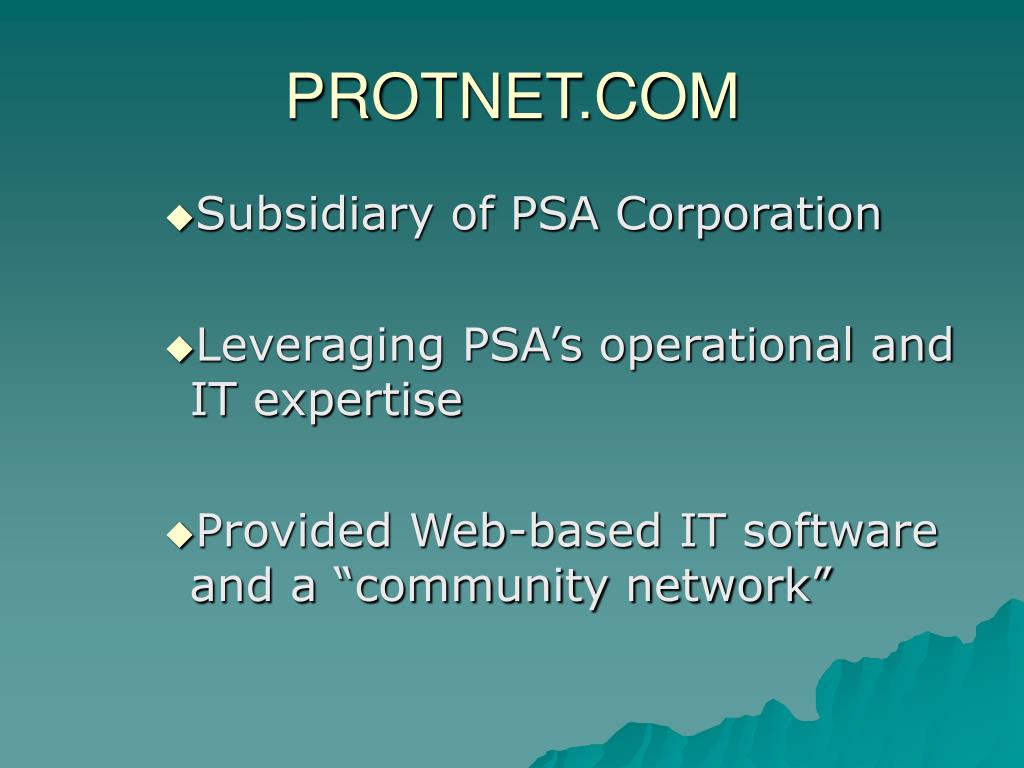 PROTNET.COM

◆Subsidiary of PSA Corporation

◆Leveraging PSA’s operational and IT expertise

◆Provided Web-based IT software and a “community network”